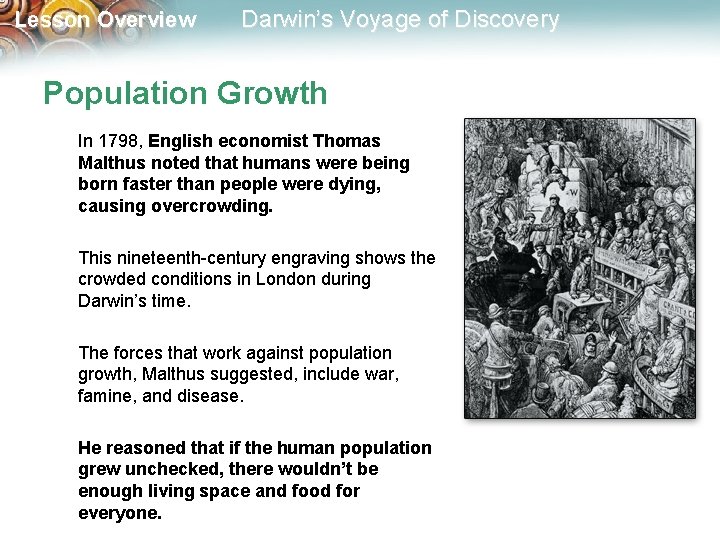 Lesson Overview Darwin's Voyage of Discovery

Population Growth

In 1798, English economist Thomas Malthus noted that humans were being born faster than people were dying, causing overcrowding.

This nineteenth-century engraving shows the crowded conditions in London during Darwin's time.

The forces that work against population growth, Malthus suggested, include war, famine, and disease.

He reasoned that if the human population grew unchecked, there wouldn't be enough living space and food for everyone.